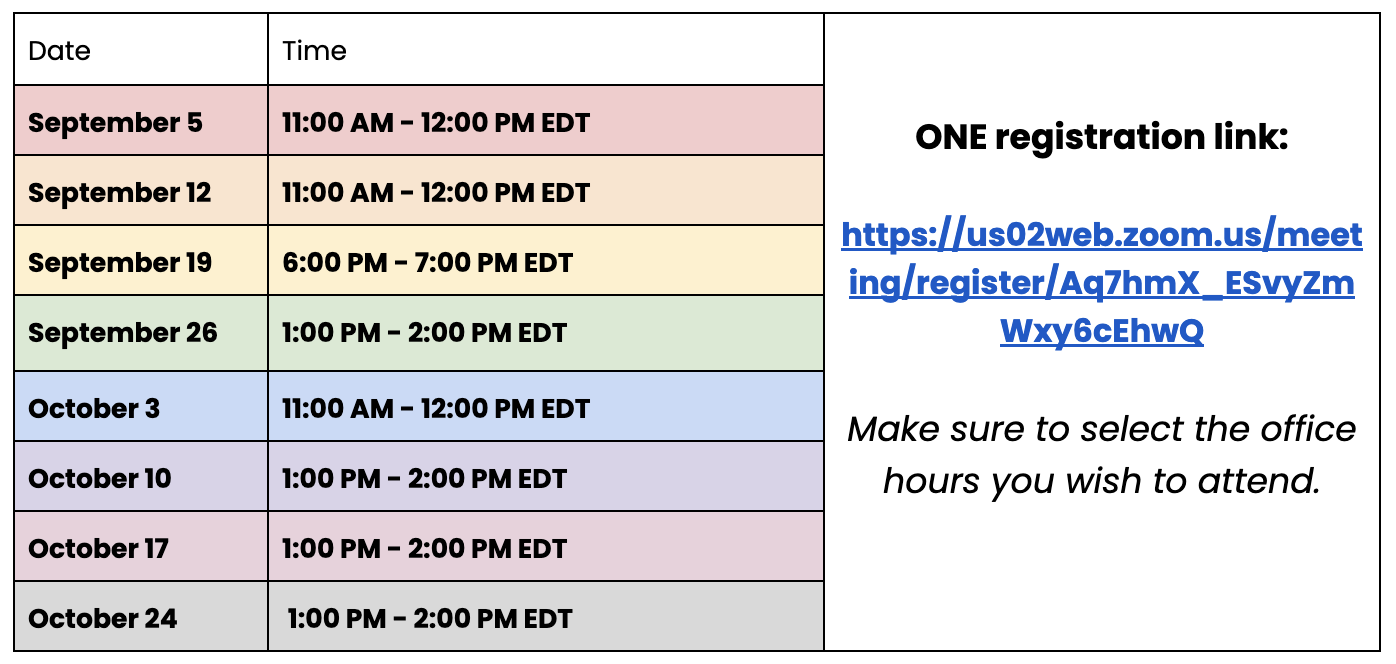 | Date | Time |
|---|---|
| September 5 | 11:00 AM - 12:00 PM EDT |
| September 12 | 11:00 AM - 12:00 PM EDT |
| September 19 | 6:00 PM - 7:00 PM EDT |
| September 26 | 1:00 PM - 2:00 PM EDT |
| October 3 | 11:00 AM - 12:00 PM EDT |
| October 10 | 1:00 PM - 2:00 PM EDT |
| October 17 | 1:00 PM - 2:00 PM EDT |
| October 24 | 1:00 PM - 2:00 PM EDT |

ONE registration link:

https://us02web.zoom.us/meeting/register/Aq7hmX_ESvyZmWxy6cEhwQ

Make sure to select the office hours you wish to attend.